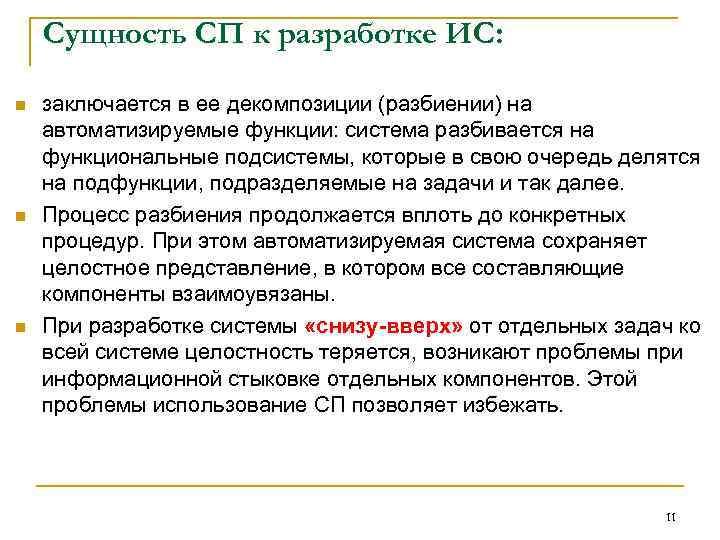 Сущность СП к разработке ИС:

заключается в ее декомпозиции (разбиении) на автоматизируемые функции: система разбивается на функциональные подсистемы, которые в свою очередь делятся на подфункции, подразделяемые на задачи и так далее.

Процесс разбиения продолжается вплоть до конкретных процедур. При этом автоматизируемая система сохраняет целостное представление, в котором все составляющие компоненты взаимоувязаны.

При разработке системы «снизу-вверх» от отдельных задач ко всей системе целостность теряется, возникают проблемы при информационной стыковке отдельных компонентов. Этой проблемы использование СП позволяет избежать.

11